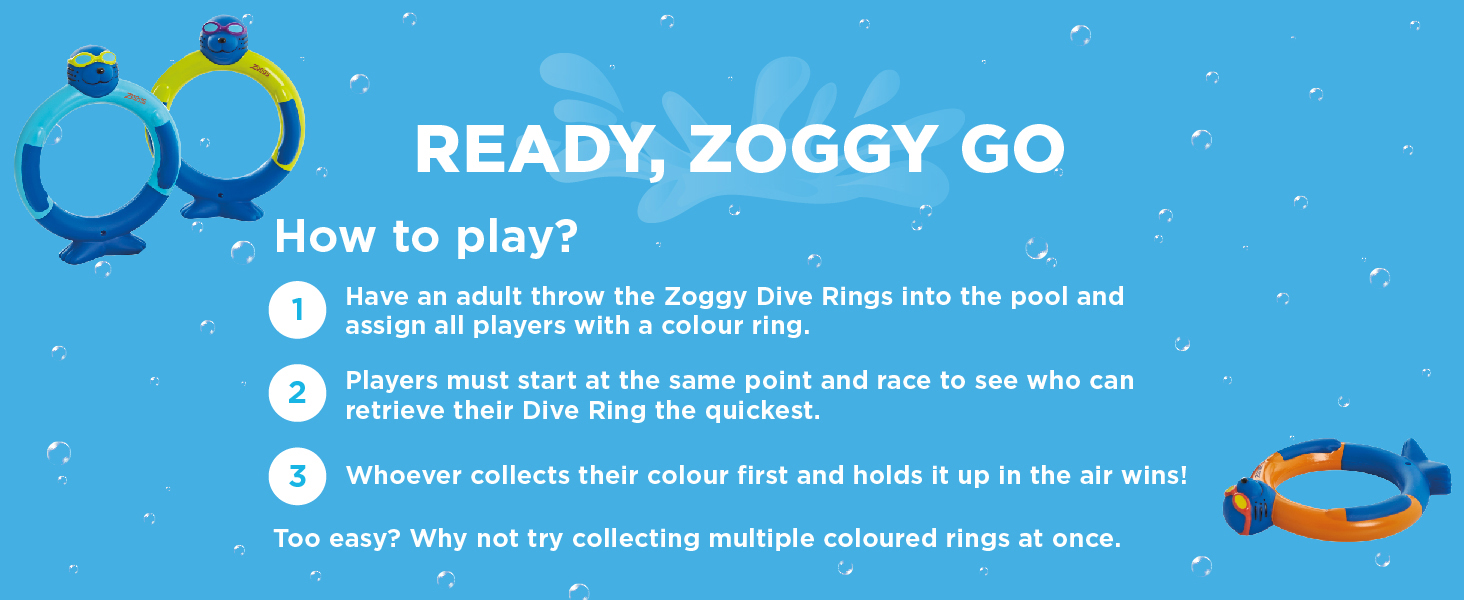 READY, ZOGGY GO

How to play?

1 Have an adult throw the Zoggy Dive Rings into the pool and assign all players with a colour ring.

2 Players must start at the same point and race to see who can retrieve their Dive Ring the quickest.

3 Whoever collects their colour first and holds it up in the air wins!

Too easy? Why not try collecting multiple coloured rings at once.